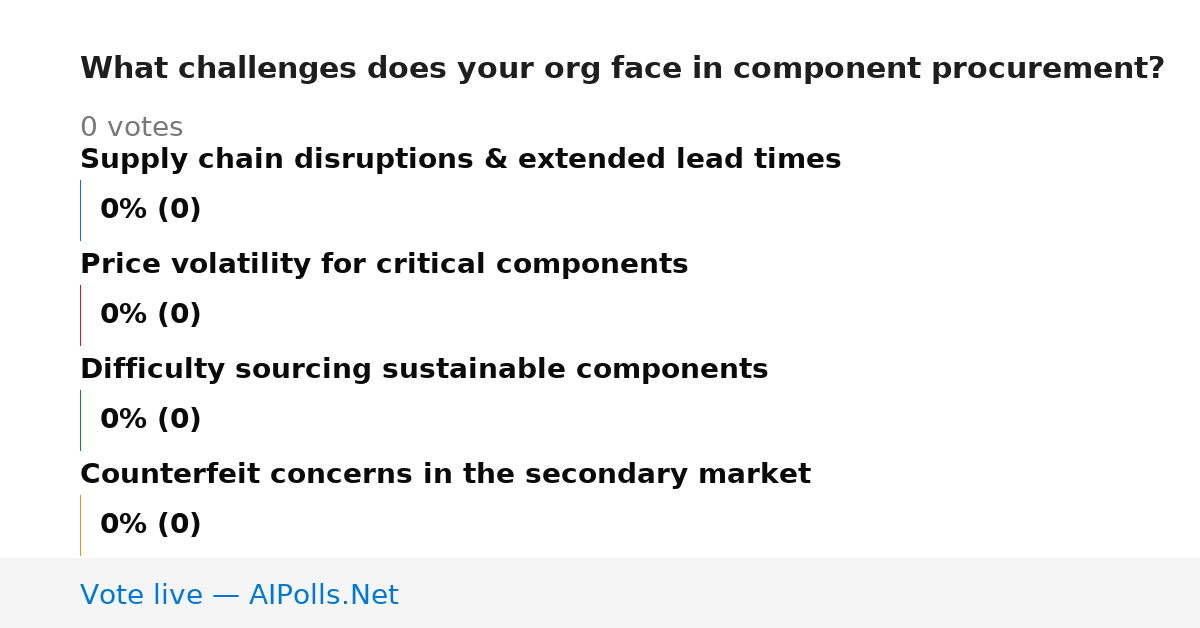 What challenges does your org face in component procurement?

0 votes

Supply chain disruptions & extended lead times

0% (0)

Price volatility for critical components

0% (0)

Difficulty sourcing sustainable components

0% (0)

Counterfeit concerns in the secondary market

0% (0)

Vote live — AIPolls.Net